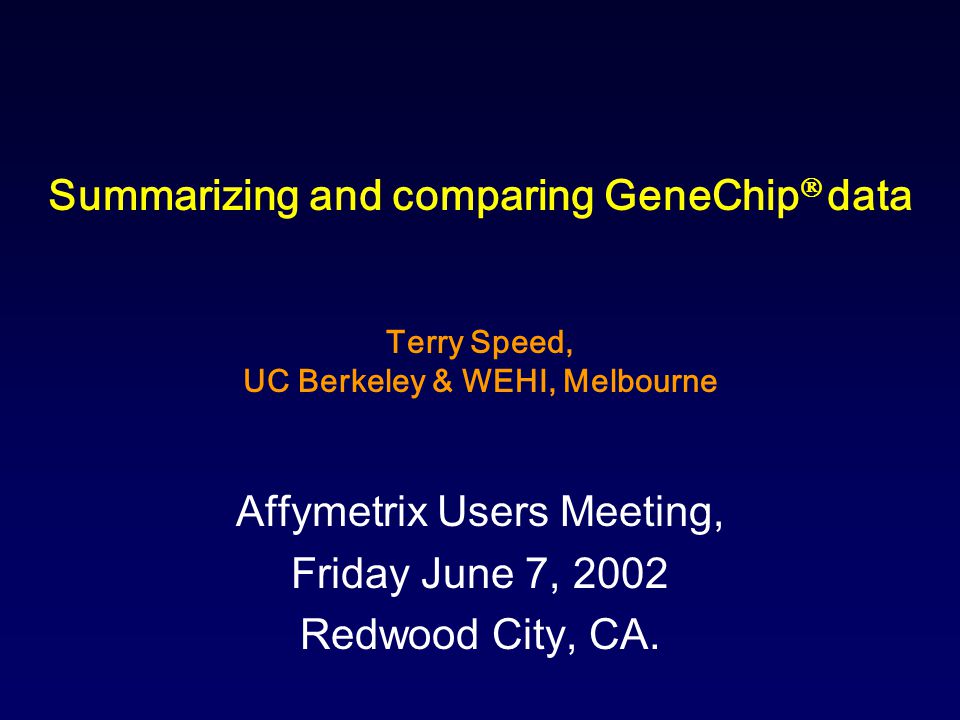 Summarizing and comparing GeneChip® data

Terry Speed,
UC Berkeley & WEHI, Melbourne

Affymetrix Users Meeting,
Friday June 7, 2002
Redwood City, CA.